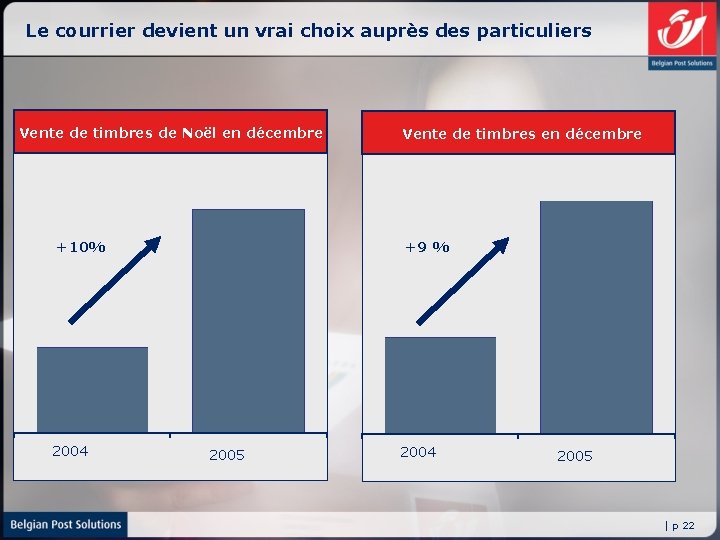 Le courrier devient un vrai choix auprès des particuliers

Belgian Post Solutions

Vente de timbres de Noël en décembre

+10%

2004

2005

Vente de timbres en décembre

+9 %

2004

2005

Belgian Post Solutions

| p 22